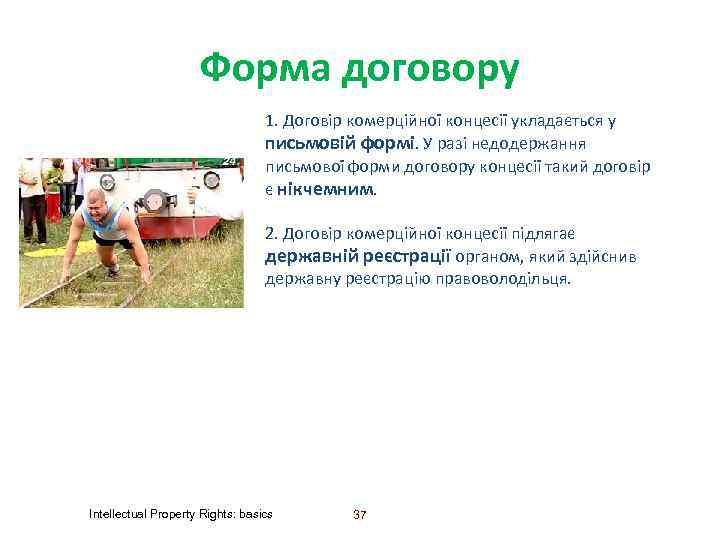 Форма договору

1. Договір комерційної концесії укладається у письмовій формі. У разі недодержання письмової форми договору концесії такий договір є нікчемним.

2. Договір комерційної концесії підлягає державній реєстрації органом, який здійснив державну реєстрацію правоволодільця.

Intellectual Property Rights: basics

37